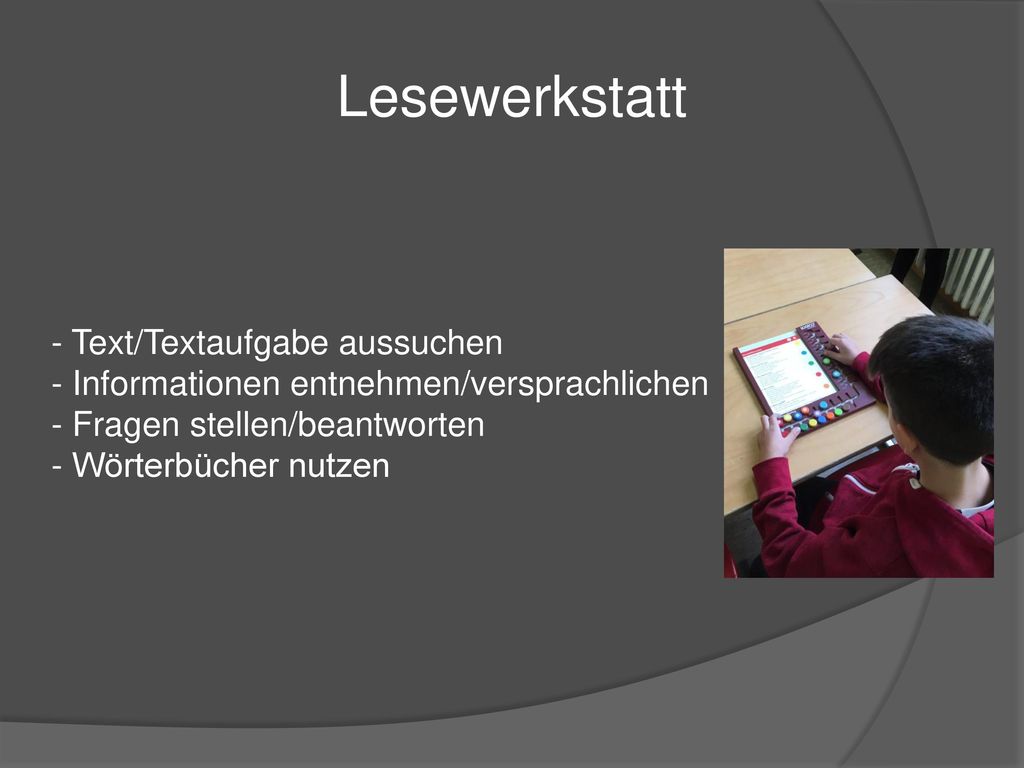 Lesewerkstatt

- Text/Textaufgabe aussuchen
- Informationen entnehmen/versprachlichen
- Fragen stellen/beantworten
- Wörterbücher nutzen